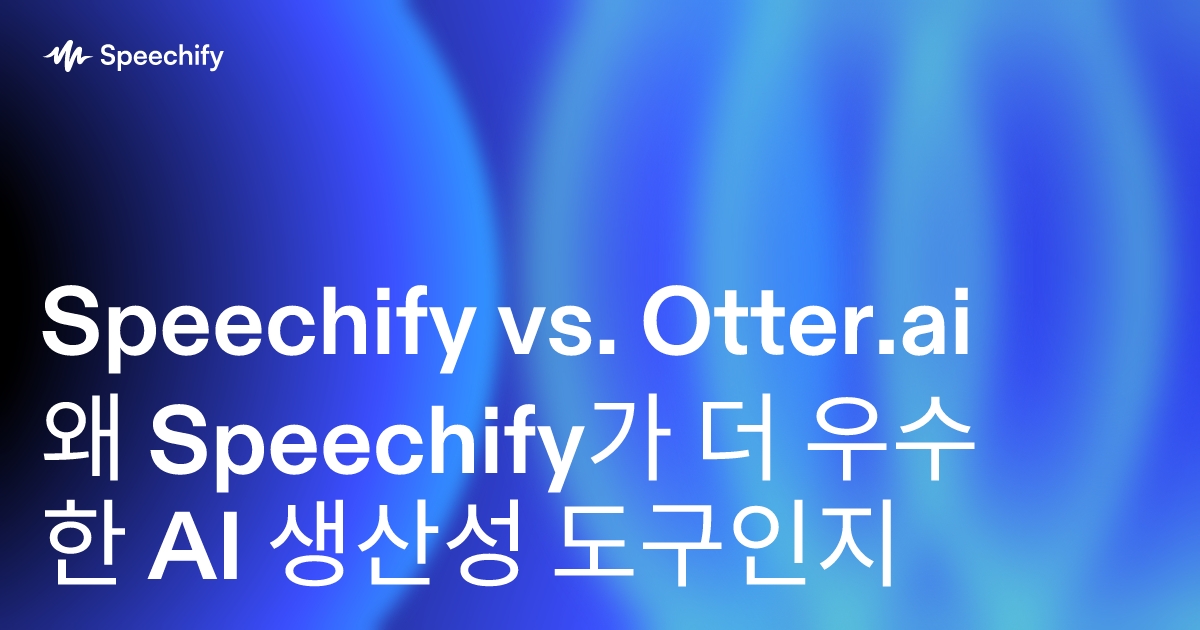 Speechify

Speechify vs. Otter.ai
왜 Speechify가 더 우수한 AI 생산성 도구인지